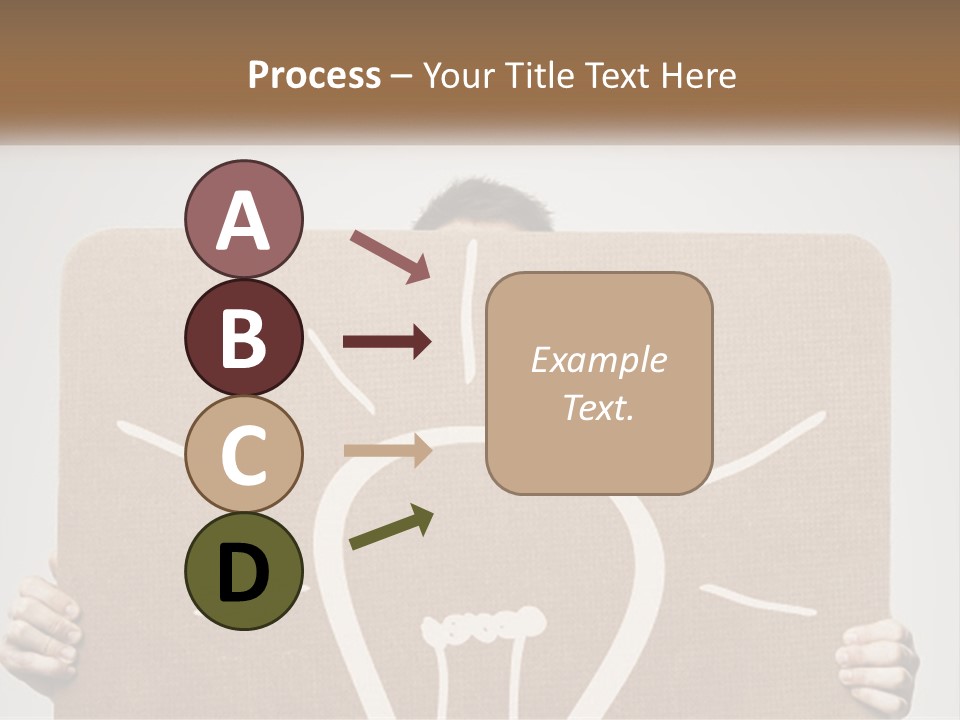 Process – Your Title Text Here

A

B

C

D

Example Text.